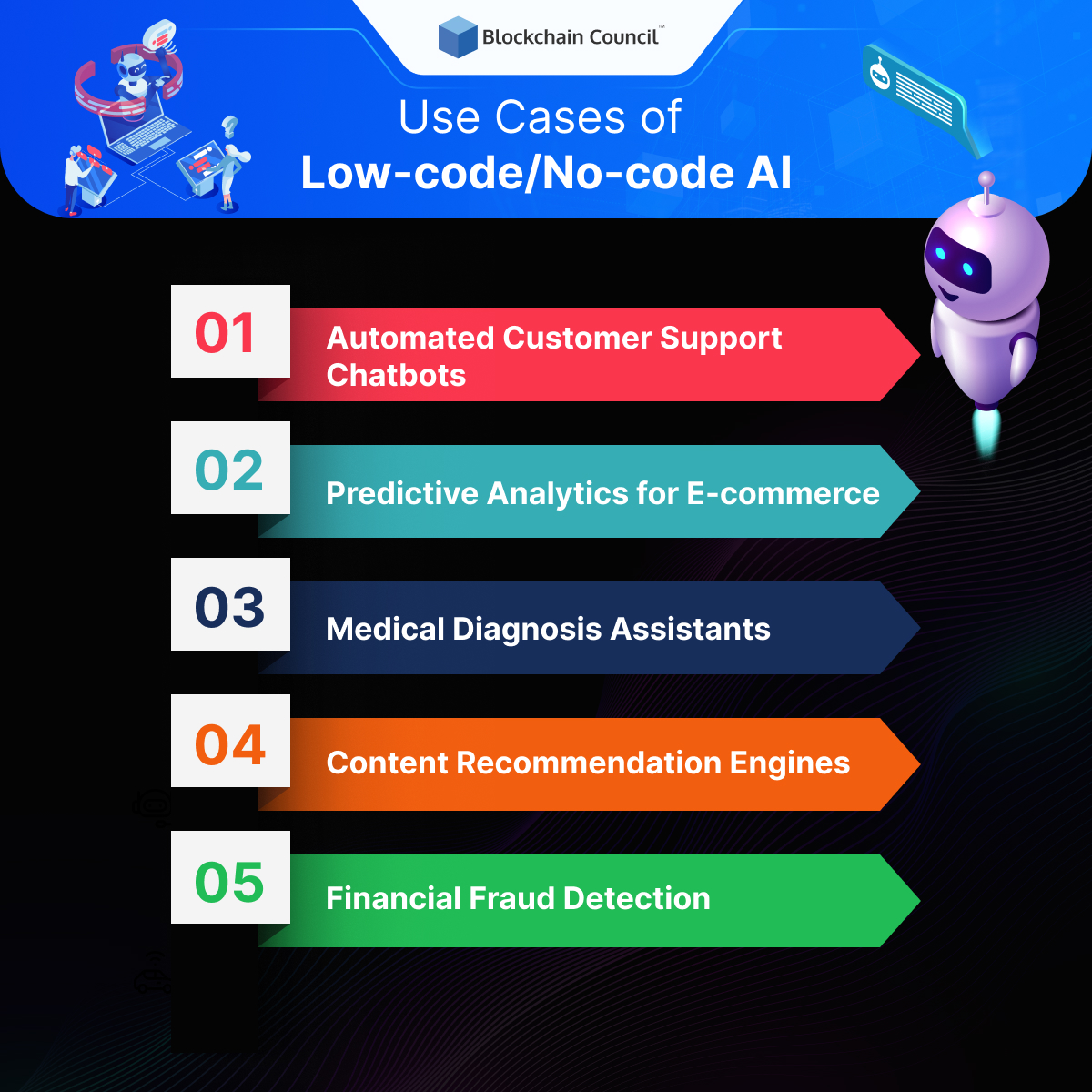 Blockchain Council™

Use Cases of
Low-code/No-code AI

01 Automated Customer Support Chatbots

02 Predictive Analytics for E-commerce

03 Medical Diagnosis Assistants

04 Content Recommendation Engines

05 Financial Fraud Detection